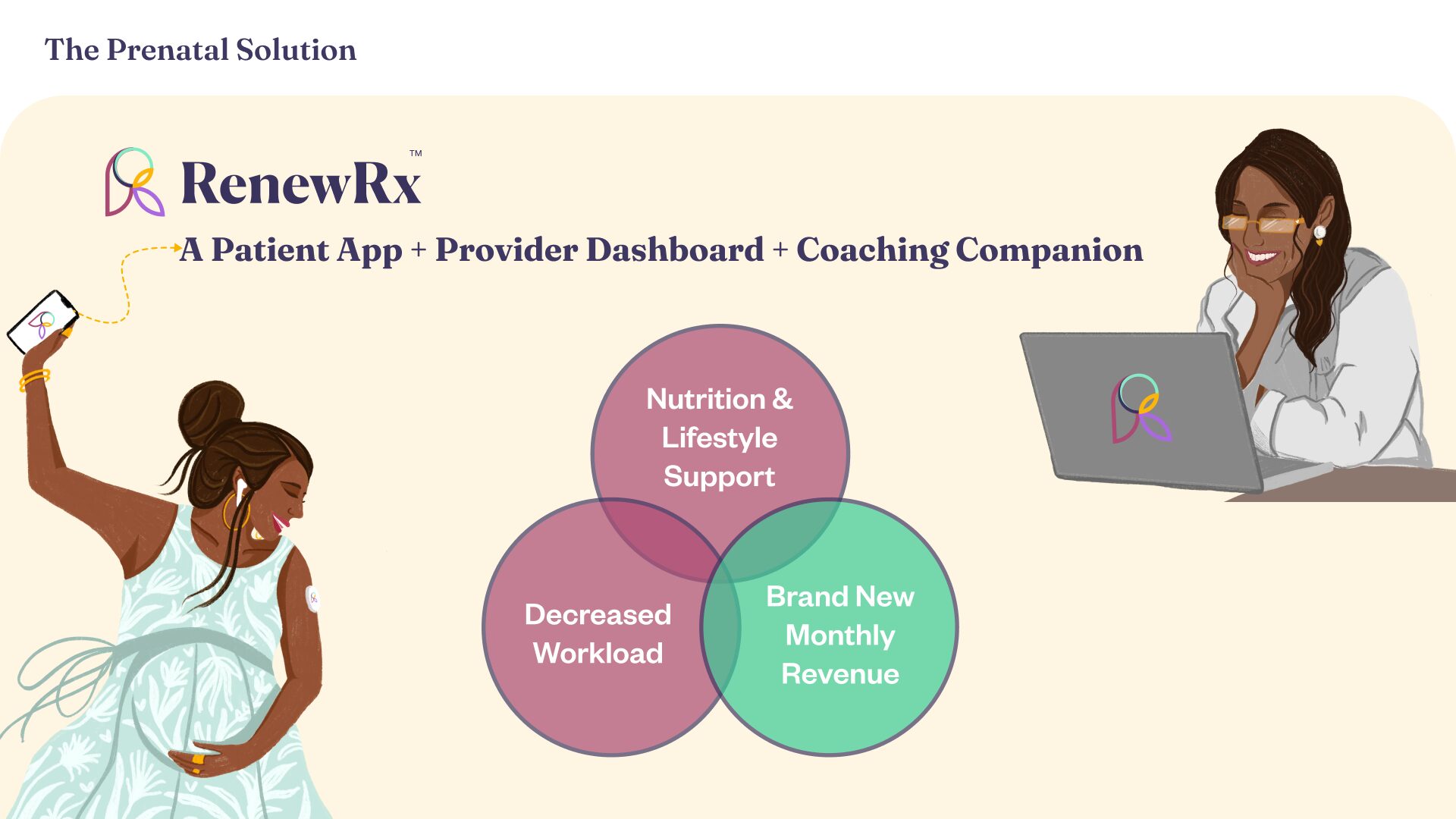 The Prenatal Solution

RenewRx™

A Patient App + Provider Dashboard + Coaching Companion

Nutrition & Lifestyle Support

Decreased Workload

Brand New Monthly Revenue